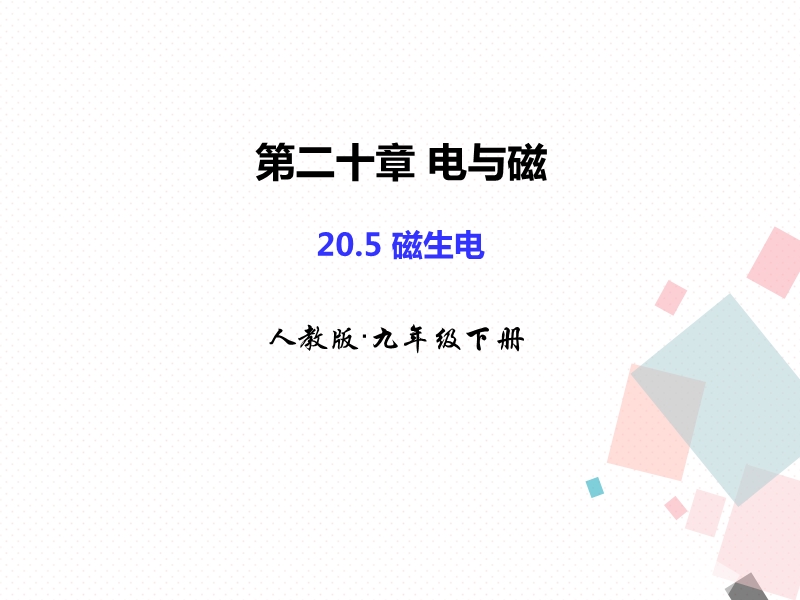 第二十章 电与磁

20.5 磁生电

人教版·九年级下册